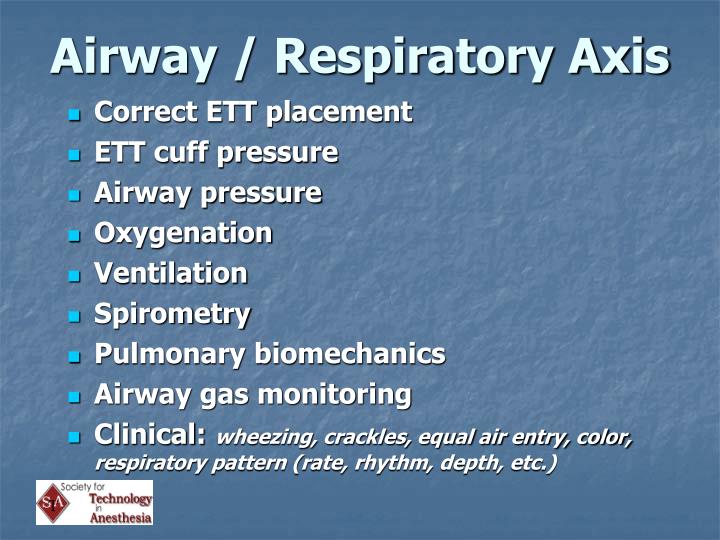 Airway / Respiratory Axis

• Correct ETT placement
• ETT cuff pressure
• Airway pressure
• Oxygenation
• Ventilation
• Spirometry
• Pulmonary biomechanics
• Airway gas monitoring
• Clinical: wheezing, crackles, equal air entry, color, respiratory pattern (rate, rhythm, depth, etc.)

STA
Society for
Technology
in
Anesthesia